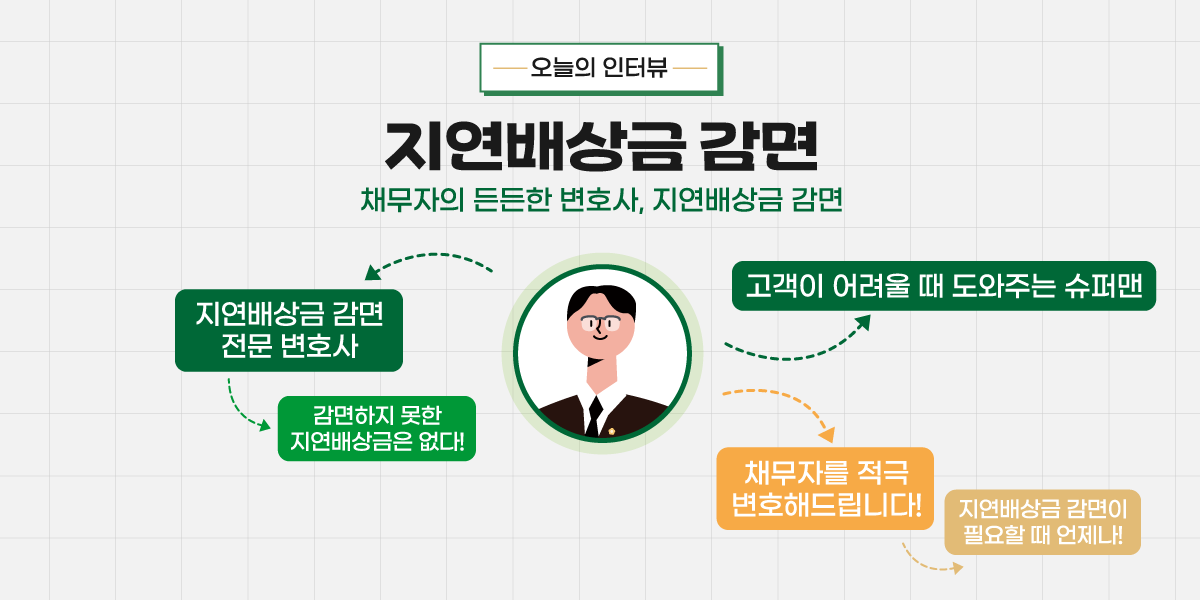 오늘의 인터뷰

지연배상금 감면

채무자의 든든한 변호사, 지연배상금 감면

지연배상금 감면 전문 변호사

감면하지 못한 지연배상금은 없다!

고객이 어려울 때 도와주는 슈퍼맨

채무자를 적극 변호해드립니다!

지연배상금 감면이 필요할 때 언제나!